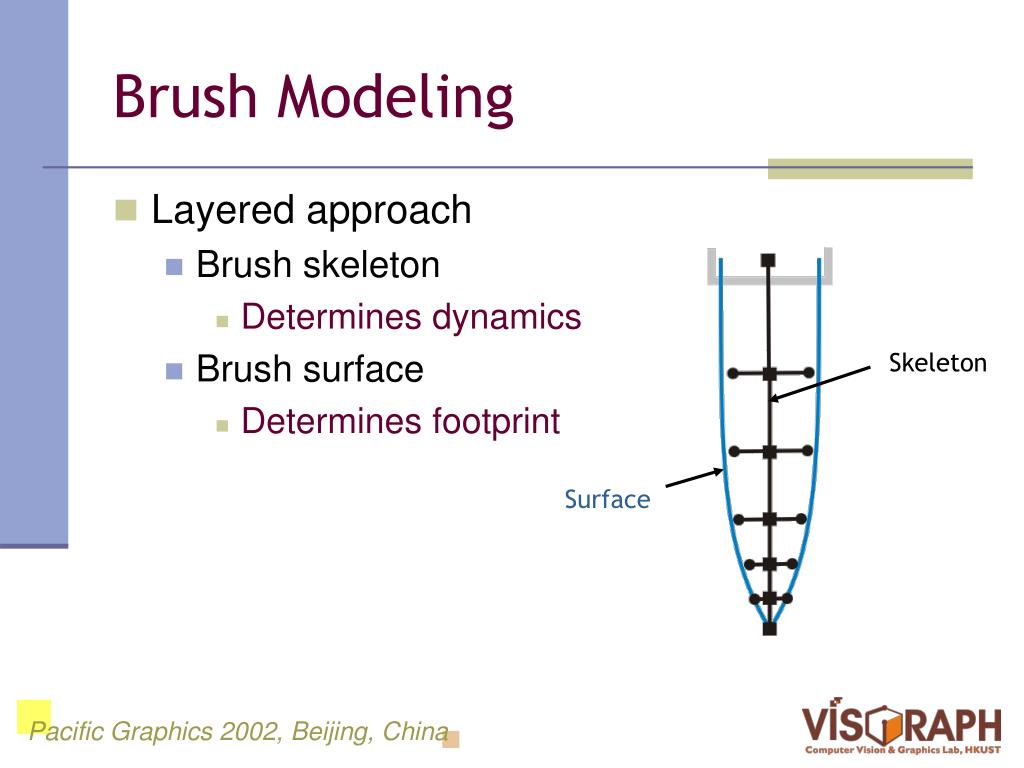 Brush Modeling

Layered approach

Brush skeleton

Determines dynamics

Brush surface

Determines footprint

Skeleton

Surface

Pacific Graphics 2002, Beijing, China

VISGRAPH
Computer Vision & Graphics Lab, HKUST